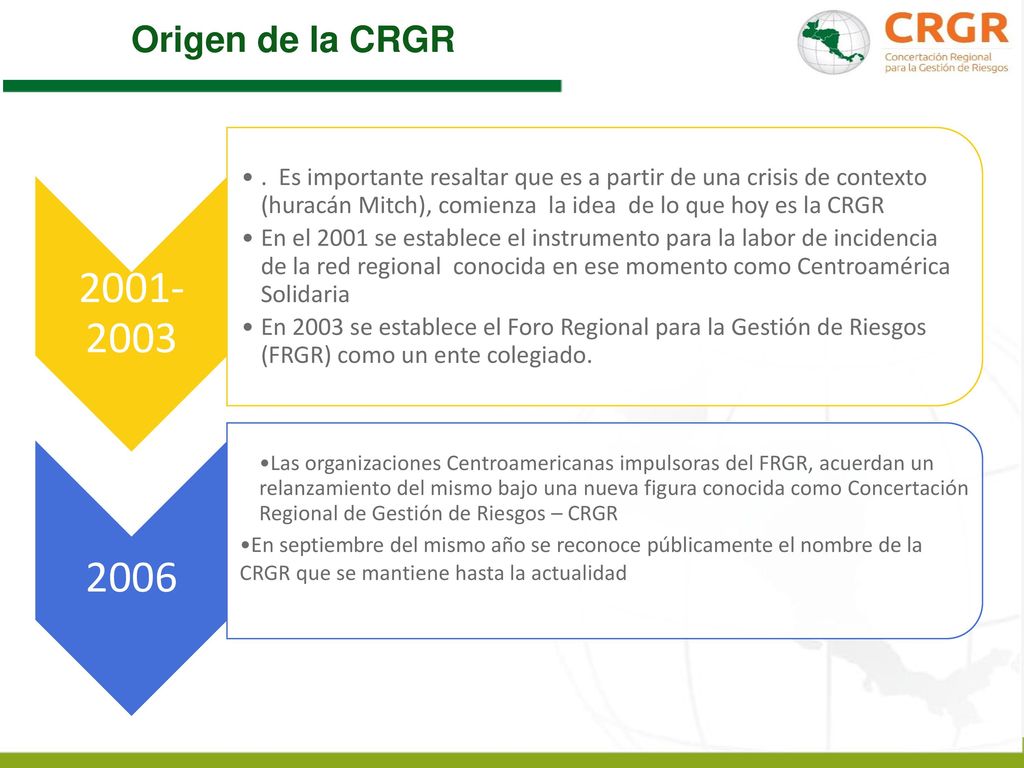 Origen de la CRGR

CRGR
Concertación Regional para la Gestión de Riesgos

2001-2003

• . Es importante resaltar que es a partir de una crisis de contexto (huracán Mitch), comienza la idea de lo que hoy es la CRGR
• En el 2001 se establece el instrumento para la labor de incidencia de la red regional conocida en ese momento como Centroamérica Solidaria
• En 2003 se establece el Foro Regional para la Gestión de Riesgos (FRGR) como un ente colegiado.

2006

•Las organizaciones Centroamericanas impulsoras del FRGR, acuerdan un relanzamiento del mismo bajo una nueva figura conocida como Concertación Regional de Gestión de Riesgos – CRGR
•En septiembre del mismo año se reconoce públicamente el nombre de la CRGR que se mantiene hasta la actualidad